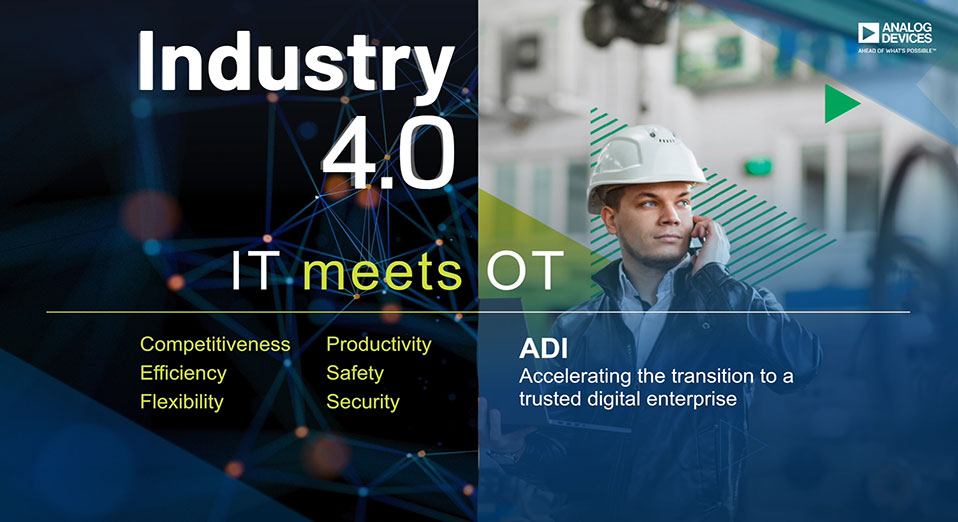 ANALOG DEVICES
AHEAD OF WHAT'S POSSIBLE™

Industry 4.0

IT meets OT

Competitiveness
Efficiency
Flexibility

Productivity
Safety
Security

ADI
Accelerating the transition to a trusted digital enterprise